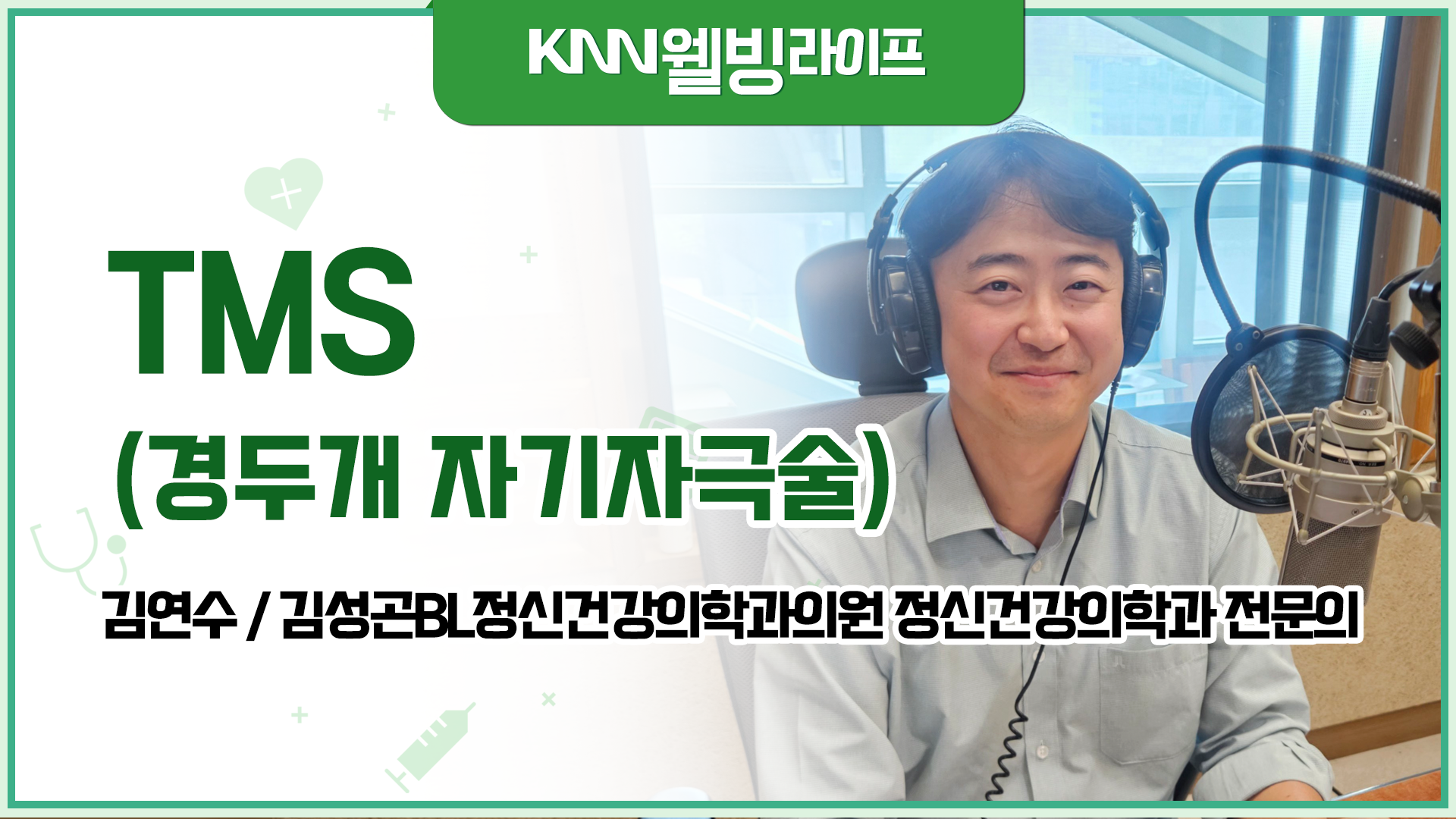 KNN웰빙라이프

TMS
(경두개 자기자극술)

김연수 / 김성곤BL정신건강의학과의원 정신건강의학과 전문의